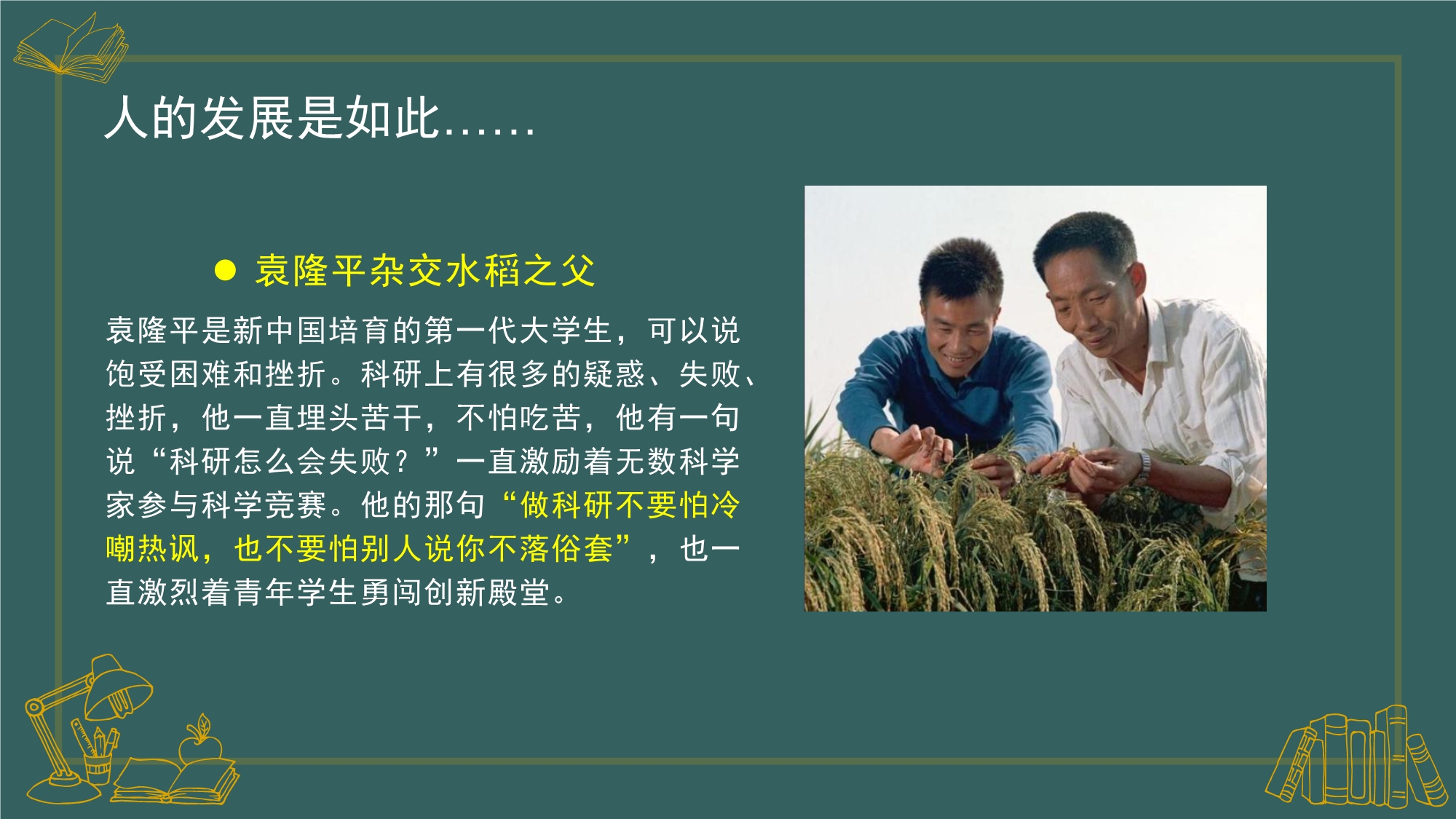 人的发展是如此……

● 袁隆平杂交水稻之父

袁隆平是新中国培育的第一代大学生，可以说饱受困难和挫折。科研上有很多的疑惑、失败、挫折，他一直埋头苦干，不怕吃苦，他有一句说“科研怎么会失败？”一直激励着无数科学家参与科学竞赛。他的那句“做科研不要怕冷嘲热讽，也不要怕别人说你不落俗套”，也一直激烈着青年学生勇闯创新殿堂。